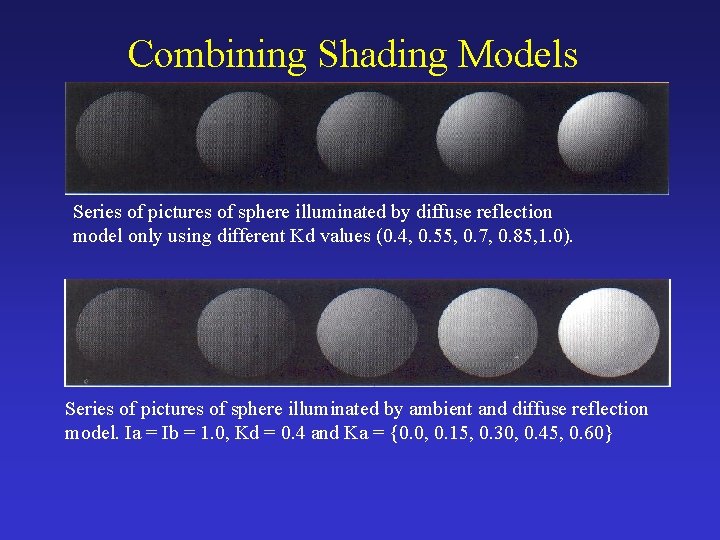 Combining Shading Models

Series of pictures of sphere illuminated by diffuse reflection model only using different Kd values (0.4, 0.55, 0.7, 0.85,1.0).

Series of pictures of sphere illuminated by ambient and diffuse reflection model. Ia = Ib = 1.0, Kd = 0.4 and Ka = {0.0, 0.15, 0.30, 0.45, 0.60}